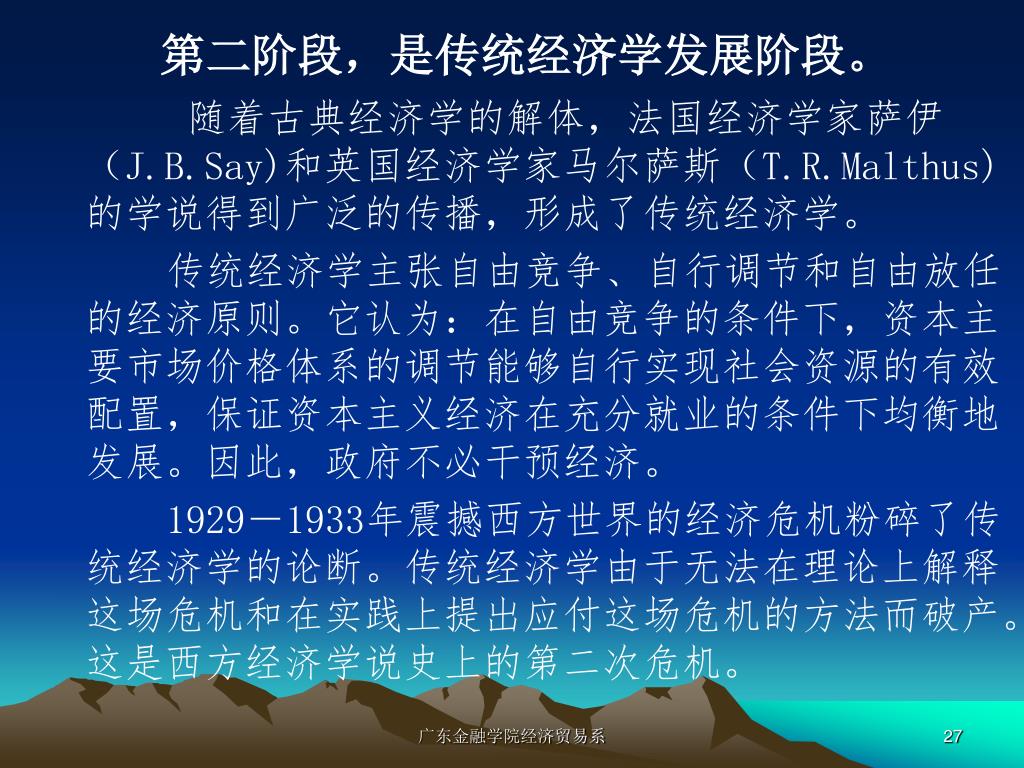 第二阶段，是传统经济学发展阶段。

随着古典经济学的解体，法国经济学家萨伊（J.B.Say)和英国经济学家马尔萨斯（T.R.Malthus)的学说得到广泛的传播，形成了传统经济学。

传统经济学主张自由竞争、自行调节和自由放任的经济原则。它认为：在自由竞争的条件下，资本主要市场价格体系的调节能够自行实现社会资源的有效配置，保证资本主义经济在充分就业的条件下均衡地发展。因此，政府不必干预经济。

1929－1933年震撼西方世界的经济危机粉碎了传统经济学的论断。传统经济学由于无法在理论上解释这场危机和在实践上提出应付这场危机的方法而破产。这是西方经济学说史上的第二次危机。

广东金融学院经济贸易系

27